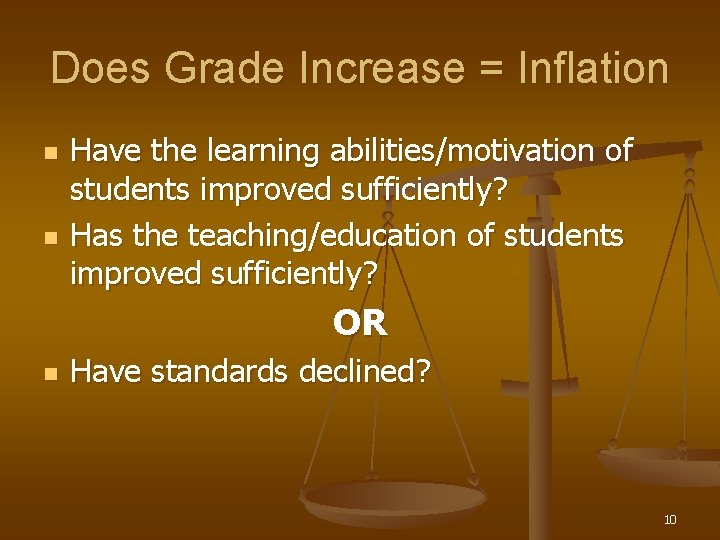 Does Grade Increase = Inflation

- Have the learning abilities/motivation of students improved sufficiently?
- Has the teaching/education of students improved sufficiently?

OR

- Have standards declined?

10